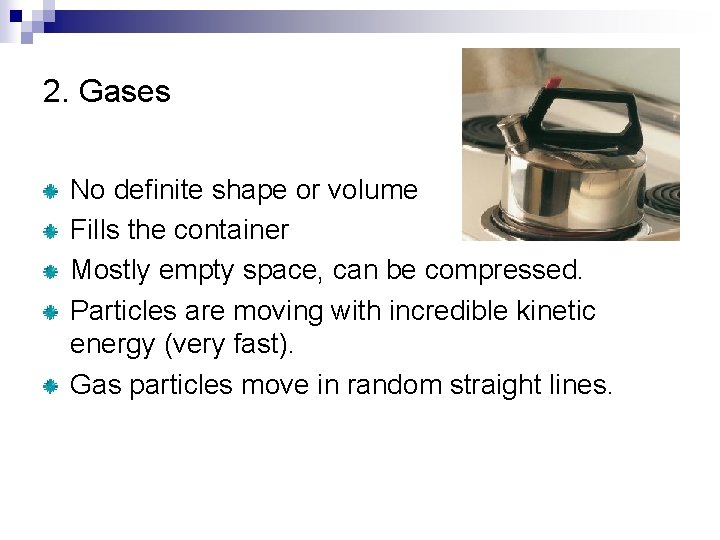 2. Gases

No definite shape or volume
Fills the container
Mostly empty space, can be compressed.
Particles are moving with incredible kinetic energy (very fast).
Gas particles move in random straight lines.